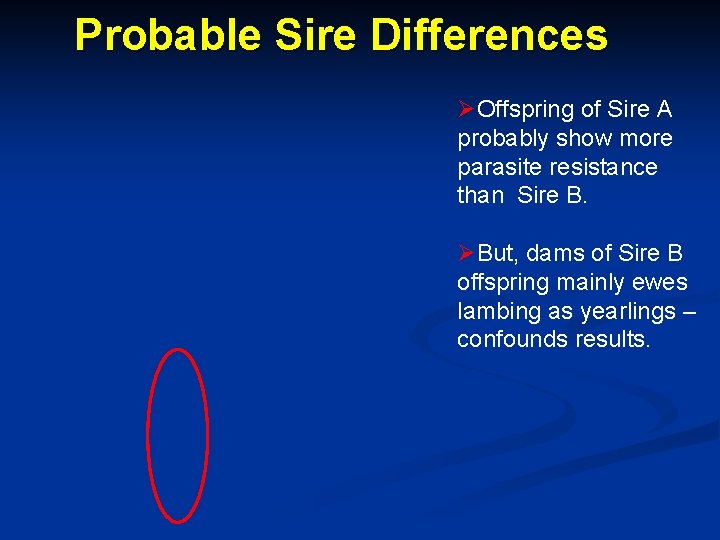 Probable Sire Differences

➢Offspring of Sire A probably show more parasite resistance than Sire B.

➢But, dams of Sire B offspring mainly ewes lambing as yearlings – confounds results.